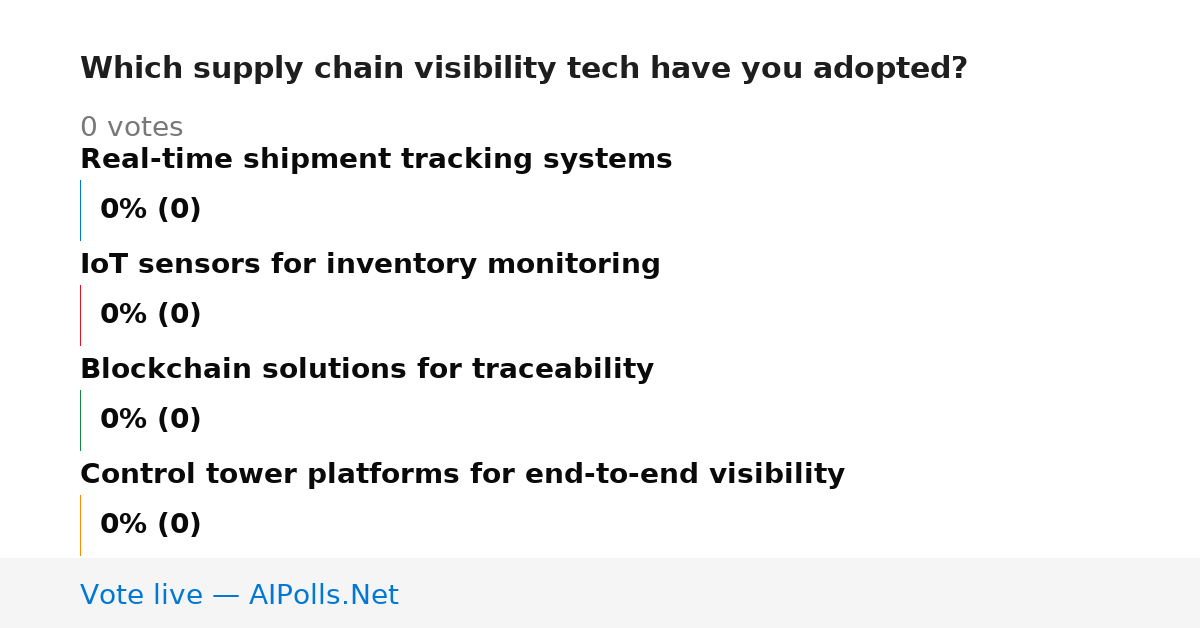 Which supply chain visibility tech have you adopted?

0 votes

Real-time shipment tracking systems

0% (0)

IoT sensors for inventory monitoring

0% (0)

Blockchain solutions for traceability

0% (0)

Control tower platforms for end-to-end visibility

0% (0)

Vote live — AIPolls.Net